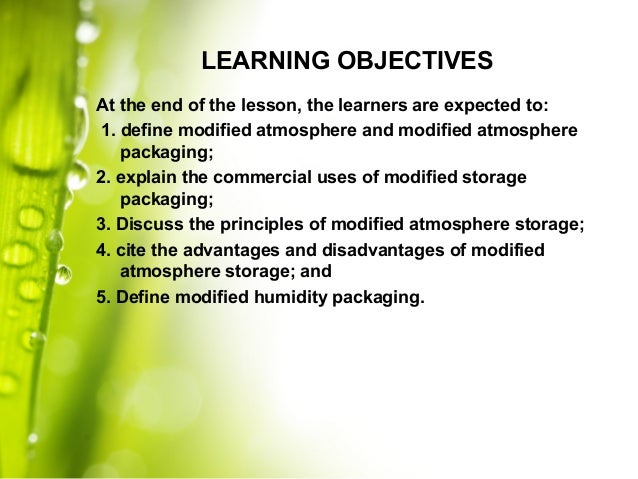 LEARNING OBJECTIVES

At the end of the lesson, the learners are expected to:
1. define modified atmosphere and modified atmosphere packaging;
2. explain the commercial uses of modified storage packaging;
3. Discuss the principles of modified atmosphere storage;
4. cite the advantages and disadvantages of modified atmosphere storage; and
5. Define modified humidity packaging.